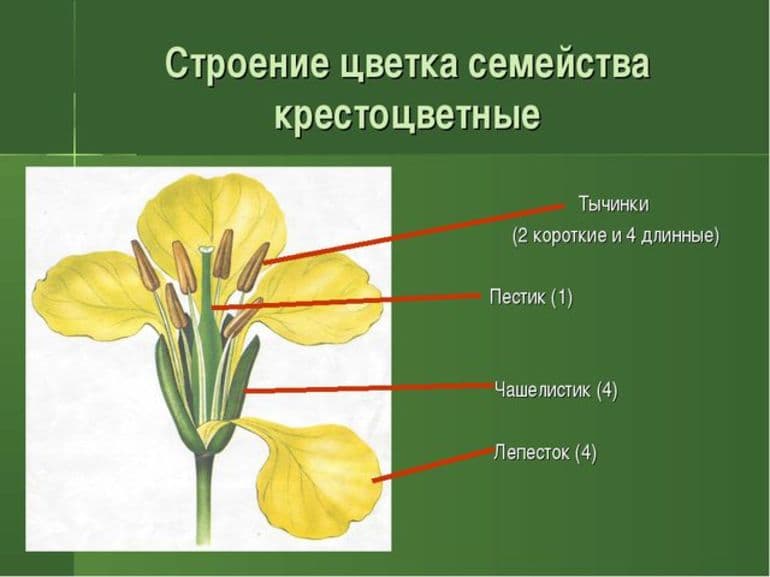 Строение цветка семейства крестоцветные

Тычинки
(2 короткие и 4 длинные)

Пестик (1)

Чашелистик (4)

Лепесток (4)